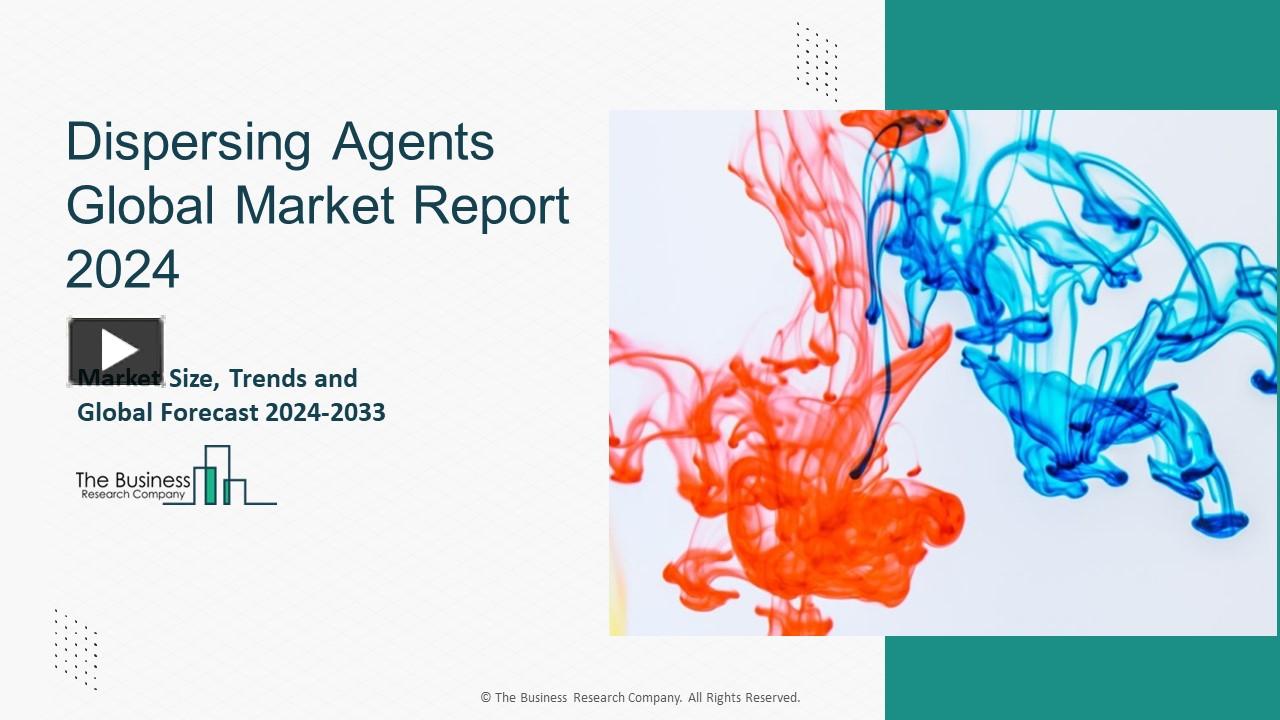 Dispersing Agents Global Market Report 2024

Market Size, Trends and Global Forecast 2024-2033

The Business Research Company

© The Business Research Company. All Rights Reserved.